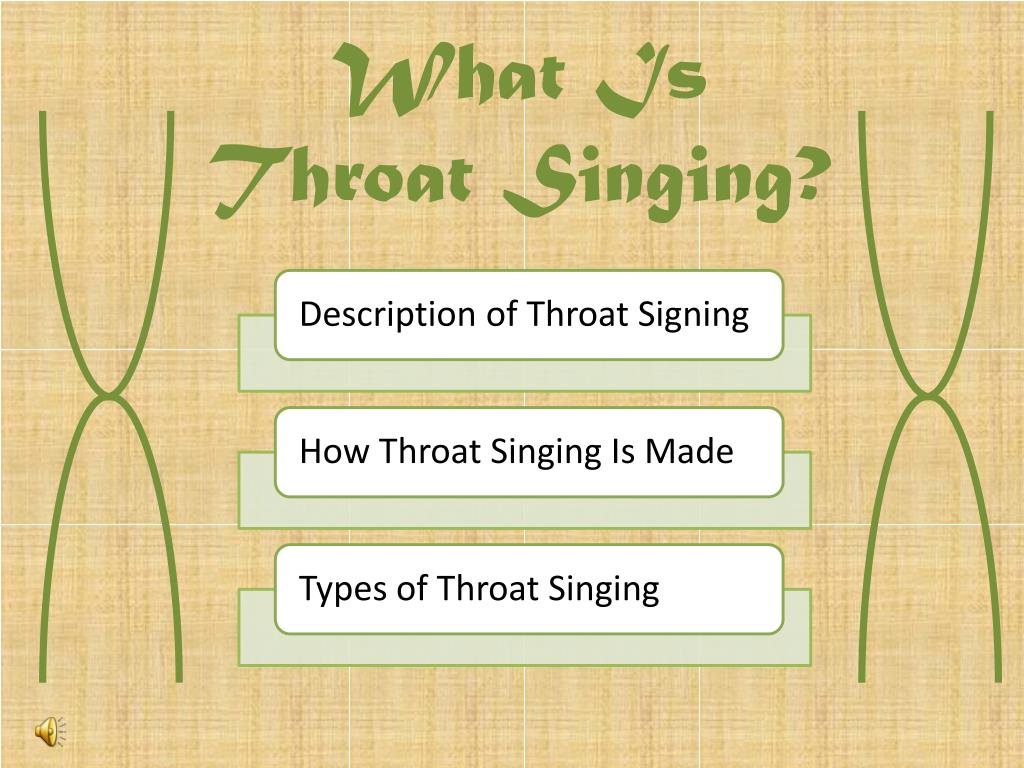 What Is
Throat Singing?

Description of Throat Signing

How Throat Singing Is Made

Types of Throat Singing